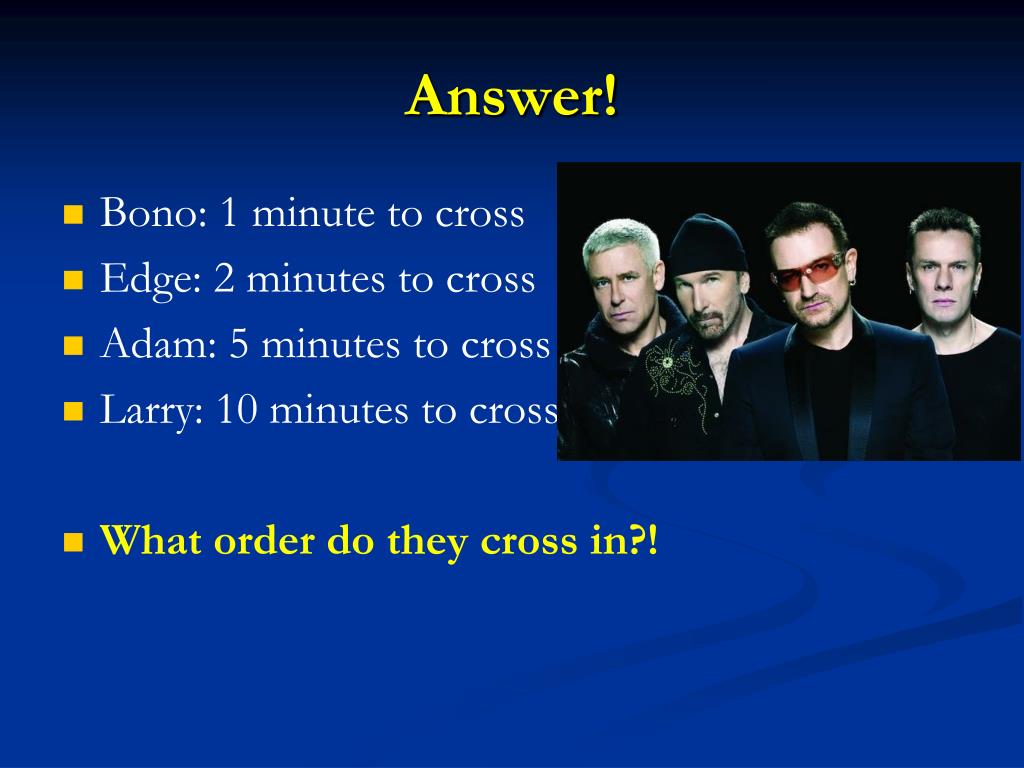 Answer!

- Bono: 1 minute to cross
- Edge: 2 minutes to cross
- Adam: 5 minutes to cross
- Larry: 10 minutes to cross

- What order do they cross in?!